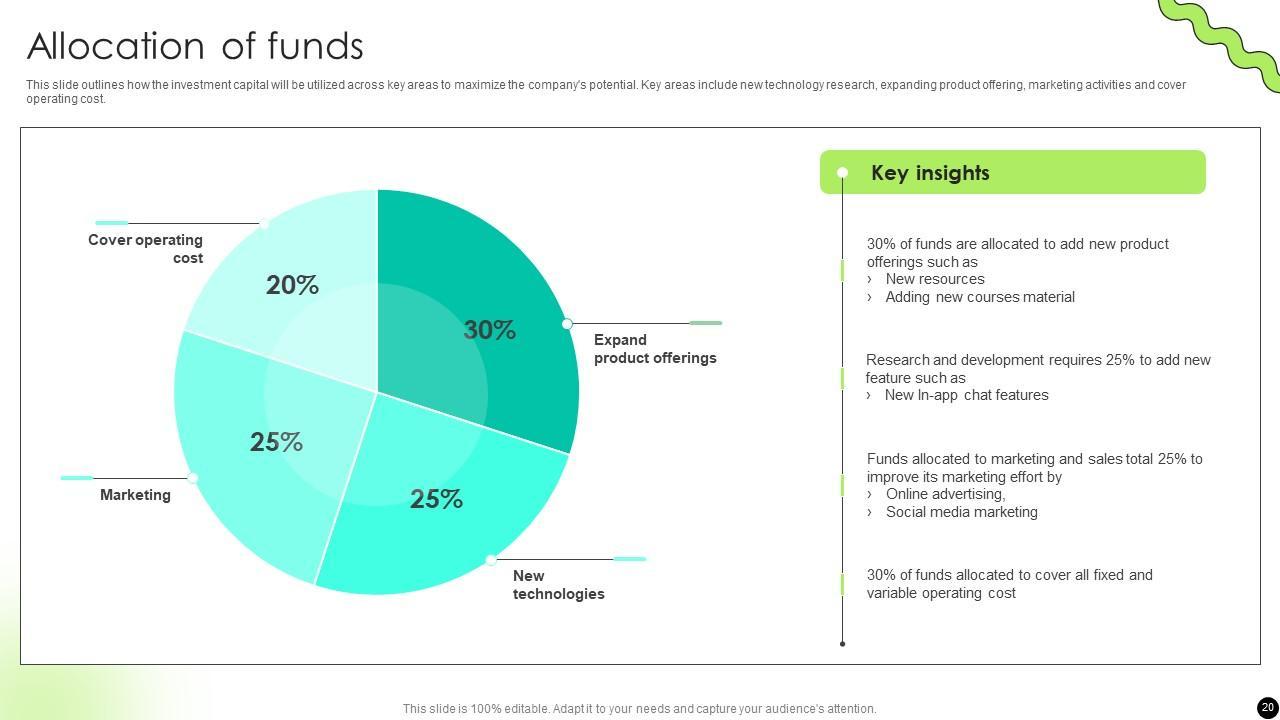 Allocation of funds

This slide outlines how the investment capital will be utilized across key areas to maximize the company's potential. Key areas include new technology research, expanding product offering, marketing activities and cover operating cost.

Cover operating cost

20%

30%

Expand product offerings

25%

Marketing

25%

New technologies

Key insights

30% of funds are allocated to add new product offerings such as
› New resources
› Adding new courses material

Research and development requires 25% to add new feature such as
› New In-app chat features

Funds allocated to marketing and sales total 25% to improve its marketing effort by
› Online advertising,
› Social media marketing

30% of funds allocated to cover all fixed and variable operating cost

This slide is 100% editable. Adapt it to your needs and capture your audience's attention.

20